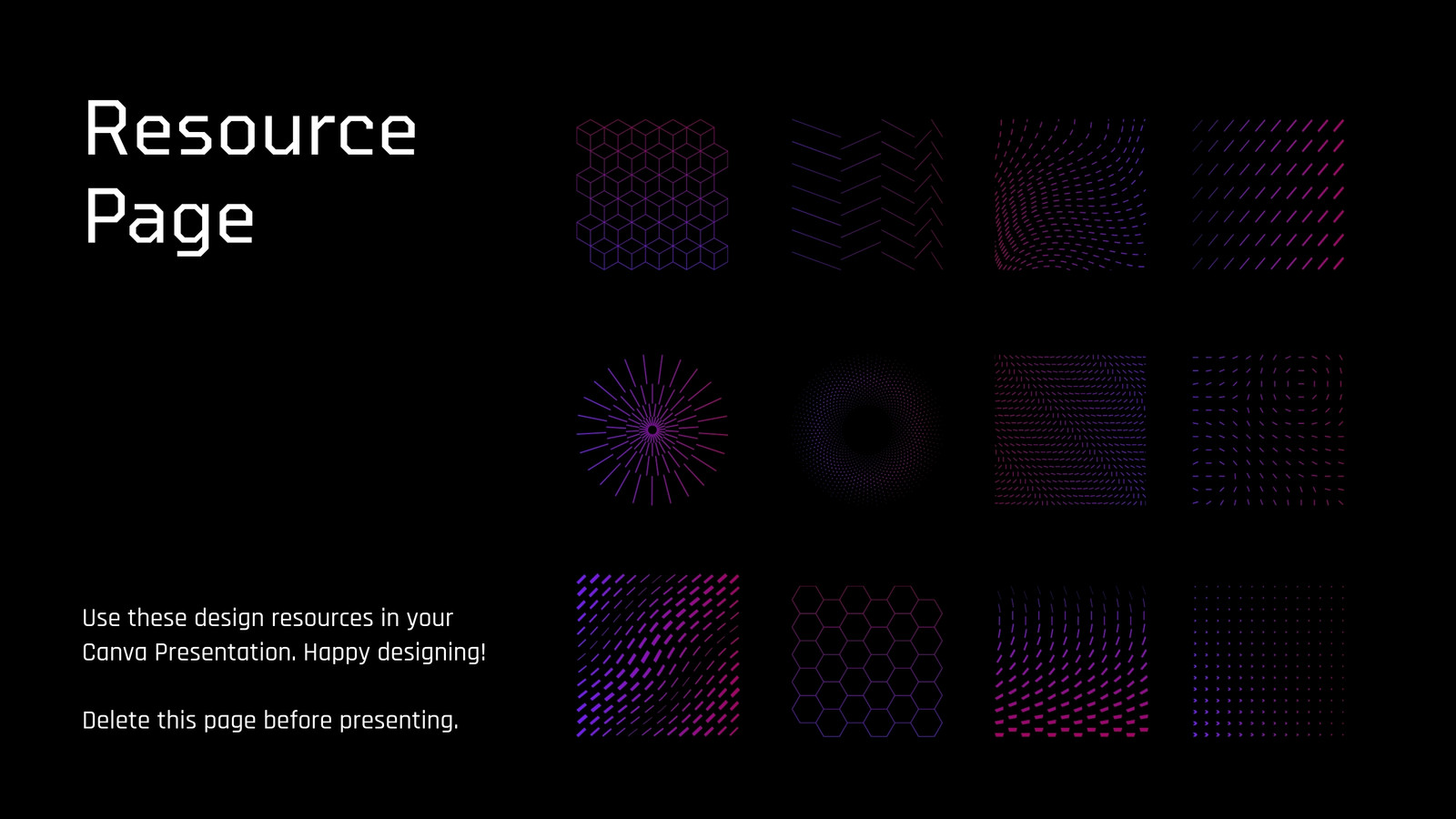 Resource Page

Use these design resources in your Canva Presentation. Happy designing!

Delete this page before presenting.